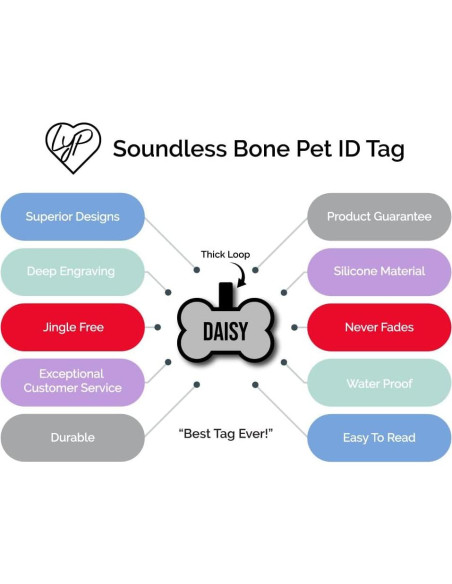 LYP

Soundless Bone Pet ID Tag

Superior Designs

Deep Engraving

Jingle Free

Exceptional Customer Service

Durable

Thick Loop

DAISY

"Best Tag Ever!"

Product Guarantee

Silicone Material

Never Fades

Water Proof

Easy To Read